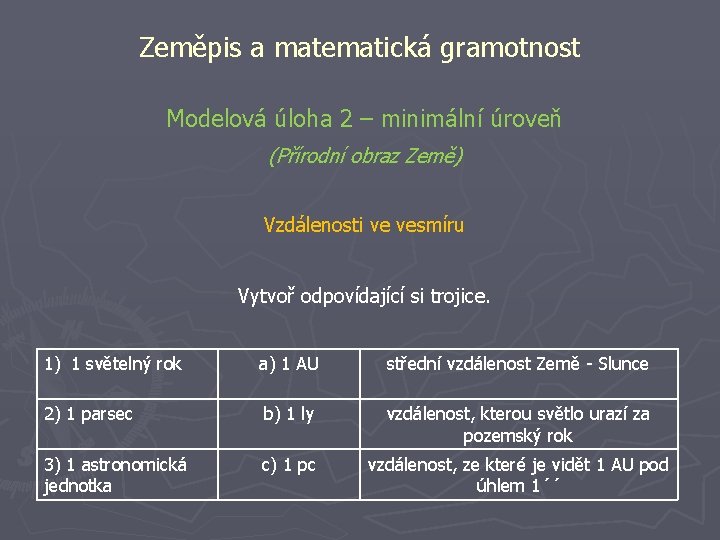 Zeměpis a matematická gramotnost

Modelová úloha 2 – minimální úroveň

(Přírodní obraz Země)

Vzdálenosti ve vesmíru

Vytvoř odpovídající si trojice.

| 1) 1 světelný rok | a) 1 AU | střední vzdálenost Země - Slunce |
|---|---|---|
| 2) 1 parsec | b) 1 ly | vzdálenost, kterou světlo urazí za pozemský rok |
| 3) 1 astronomická jednotka | c) 1 pc | vzdálenost, ze které je vidět 1 AU pod úhlem 1´´ |